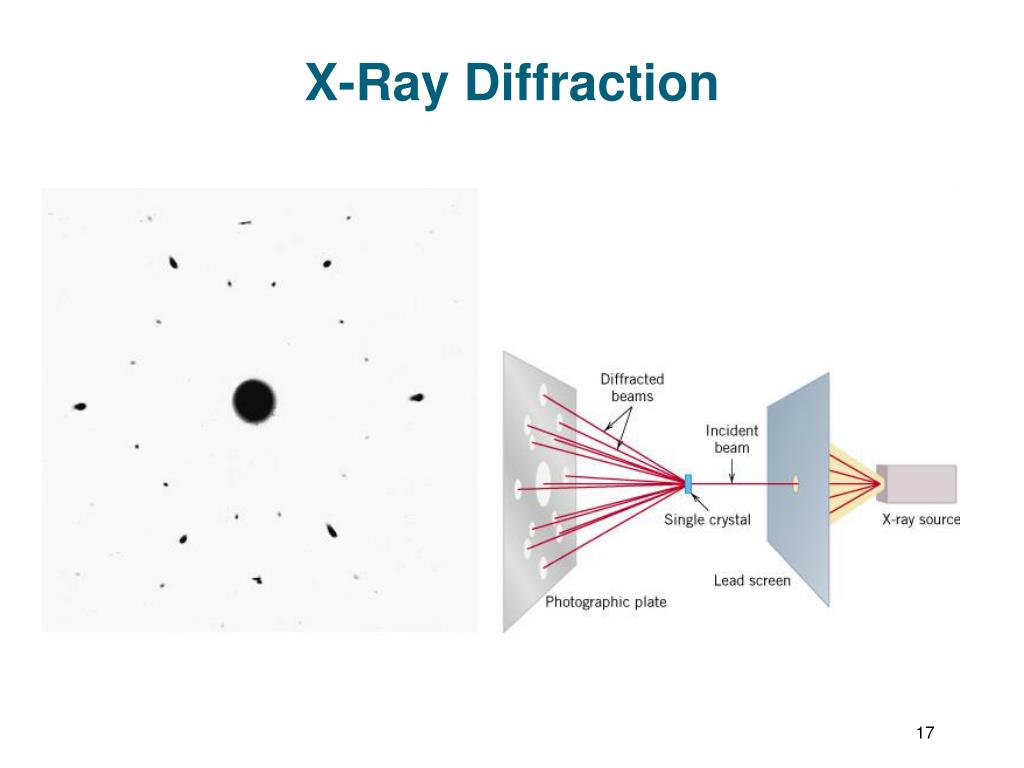 X-Ray Diffraction

Diffracted beams

Incident beam

Single crystal

X-ray source

Lead screen

Photographic plate

17